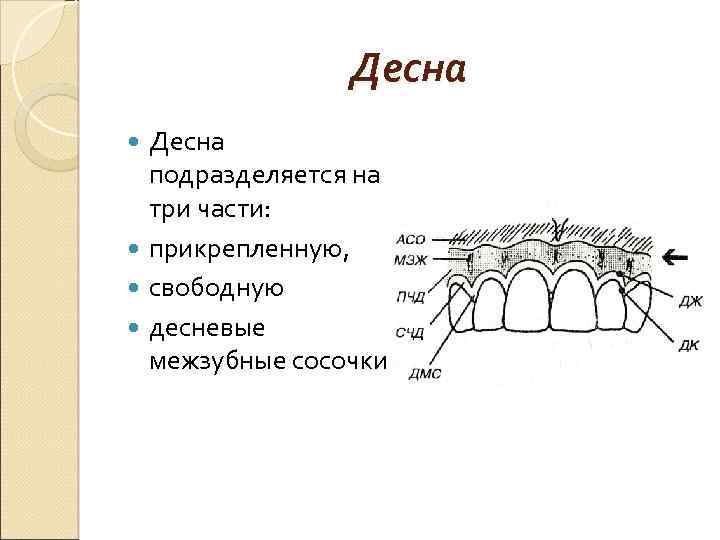 Десна

Десна подразделяется на три части:
прикрепленную,
свободную
десневые межзубные сосочки

АСО
МЗЖ
ПЧД
СЧД
ДМС
ДЖ
ДК